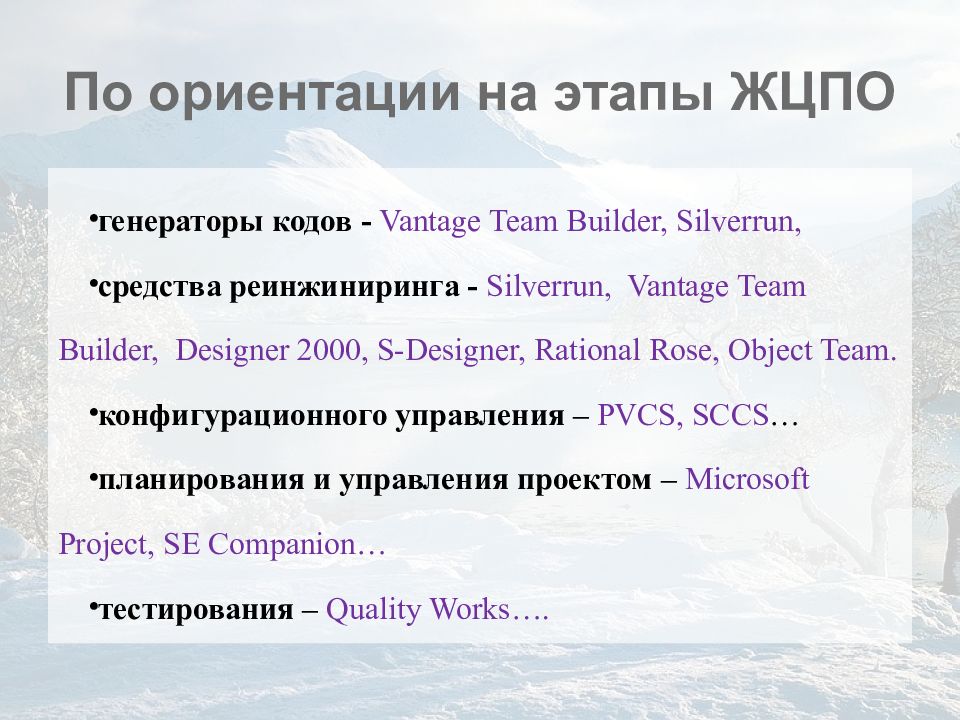 По ориентации на этапы ЖЦПО

•генераторы кодов - Vantage Team Builder, Silverrun,

•средства реинжиниринга - Silverrun, Vantage Team Builder, Designer 2000, S-Designer, Rational Rose, Object Team.

•конфигурационного управления – PVCS, SCCS…

•планирования и управления проектом – Microsoft Project, SE Companion…

•тестирования – Quality Works….